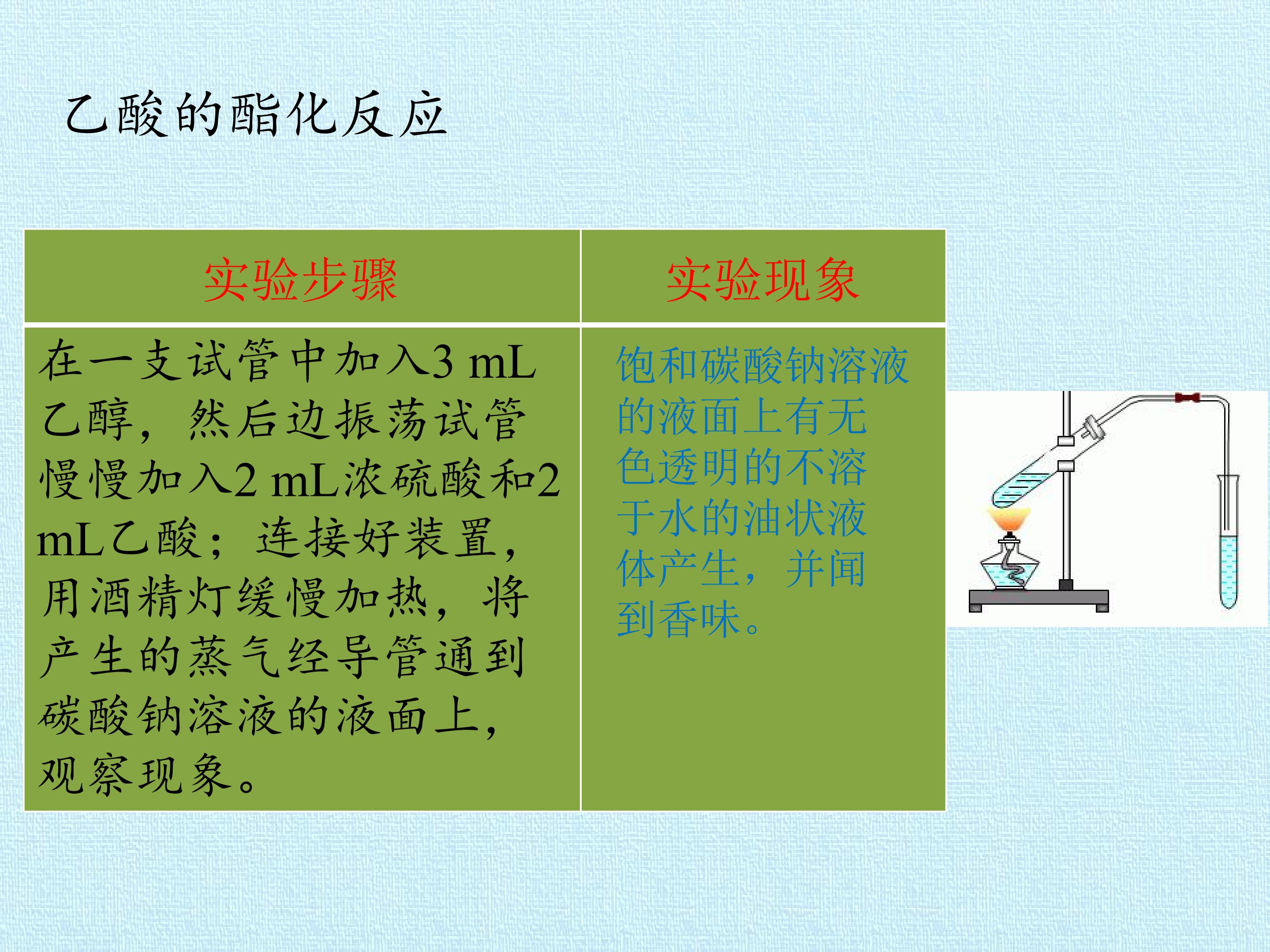 乙酸的酯化反应

| 实验步骤 | 实验现象 |
|---|---|
| 在一支试管中加入3 mL乙醇，然后边振荡试管慢慢加入2 mL浓硫酸和2 mL乙酸；连接好装置，用酒精灯缓慢加热，将产生的蒸气经导管通到碳酸钠溶液的液面上，观察现象。 | 饱和碳酸钠溶液的液面上有无色透明的不溶于水的油状液体产生，并闻到香味。 |